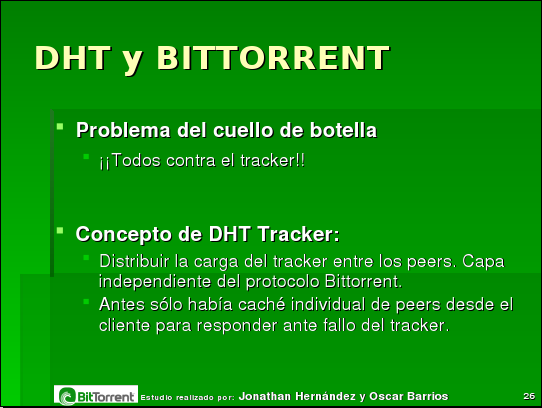 DHT y BITTORRENT

Problema del cuello de botella

¡¡Todos contra el tracker!!

Concepto de DHT Tracker:

Distribuir la carga del tracker entre los peers. Capa independiente del protocolo Bittorrent.

Antes sólo había caché individual de peers desde el cliente para responder ante fallo del tracker.

BitTorrent Estudio realizado por: Jonathan Hernández y Oscar Barrios 26